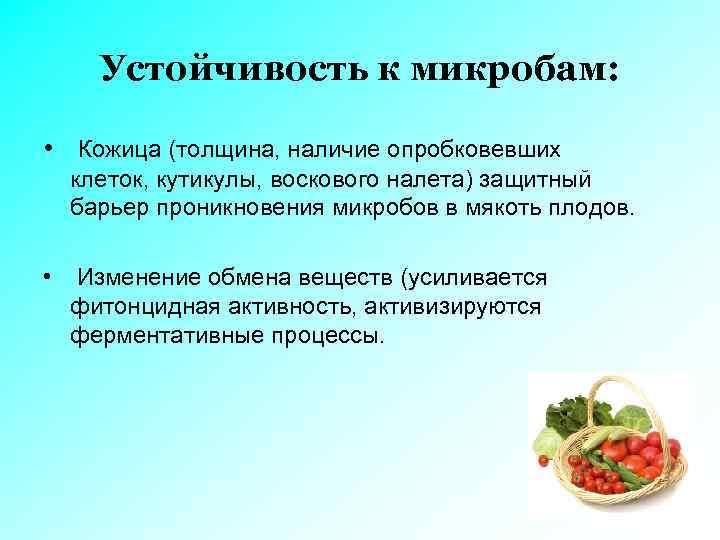 Устойчивость к микробам:

• Кожица (толщина, наличие опробковевших клеток, кутикулы, воскового налета) защитный барьер проникновения микробов в мякоть плодов.

• Изменение обмена веществ (усиливается фитонцидная активность, активизируются ферментативные процессы.